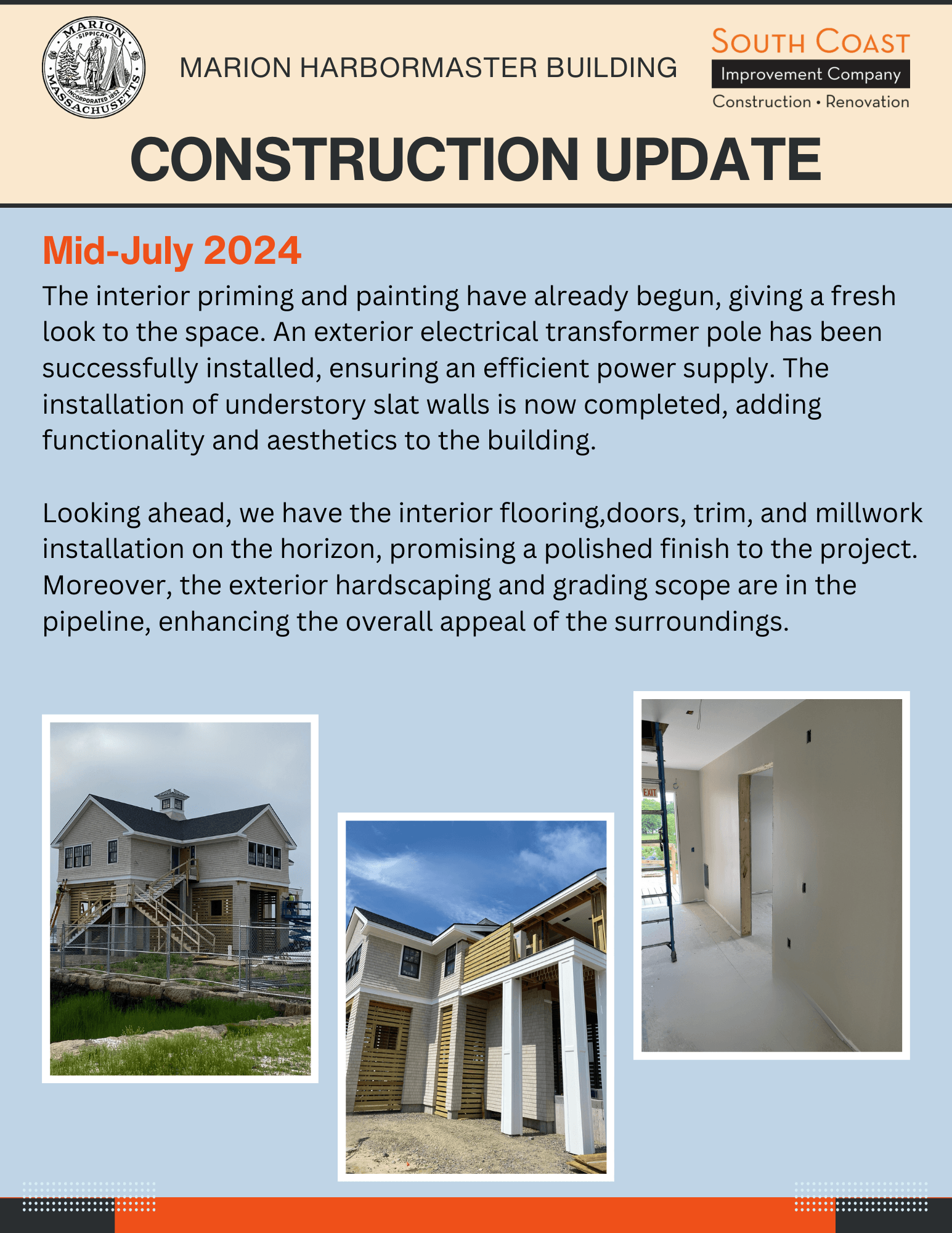 MARION SIPPICAN INCORPORATED 1852 MASSACHUSETTS

MARION HARBORMASTER BUILDING

SOUTH COAST
Improvement Company
Construction • Renovation

CONSTRUCTION UPDATE

Mid-July 2024

The interior priming and painting have already begun, giving a fresh look to the space. An exterior electrical transformer pole has been successfully installed, ensuring an efficient power supply. The installation of understory slat walls is now completed, adding functionality and aesthetics to the building.

Looking ahead, we have the interior flooring,doors, trim, and millwork installation on the horizon, promising a polished finish to the project. Moreover, the exterior hardscaping and grading scope are in the pipeline, enhancing the overall appeal of the surroundings.

EXIT